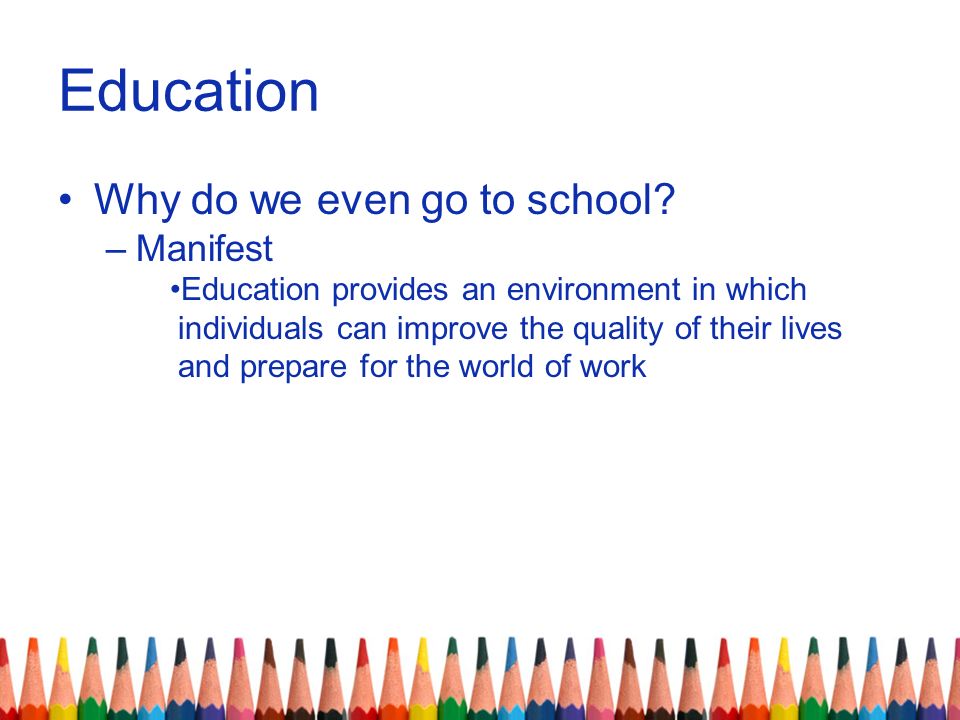 Education

• Why do we even go to school?

– Manifest

•Education provides an environment in which individuals can improve the quality of their lives and prepare for the world of work